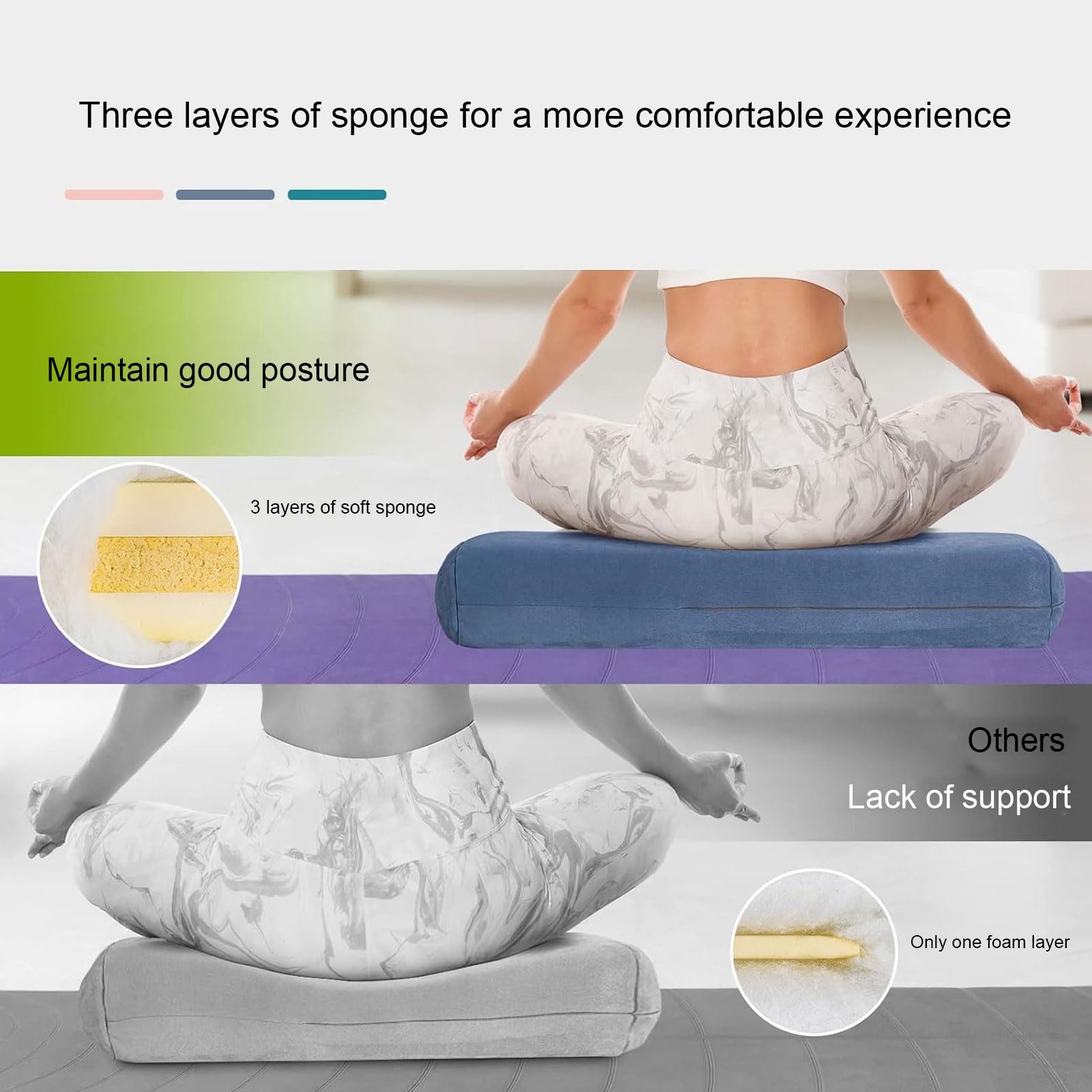 Three layers of sponge for a more comfortable experience

Maintain good posture

3 layers of soft sponge

Others

Lack of support

Only one foam layer